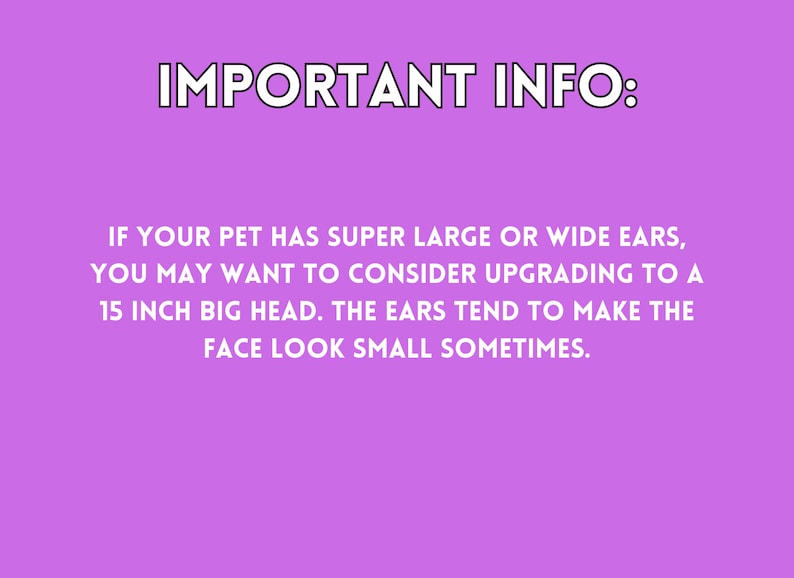 IMPORTANT INFO:

IF YOUR PET HAS SUPER LARGE OR WIDE EARS, YOU MAY WANT TO CONSIDER UPGRADING TO A 15 INCH BIG HEAD. THE EARS TEND TO MAKE THE FACE LOOK SMALL SOMETIMES.